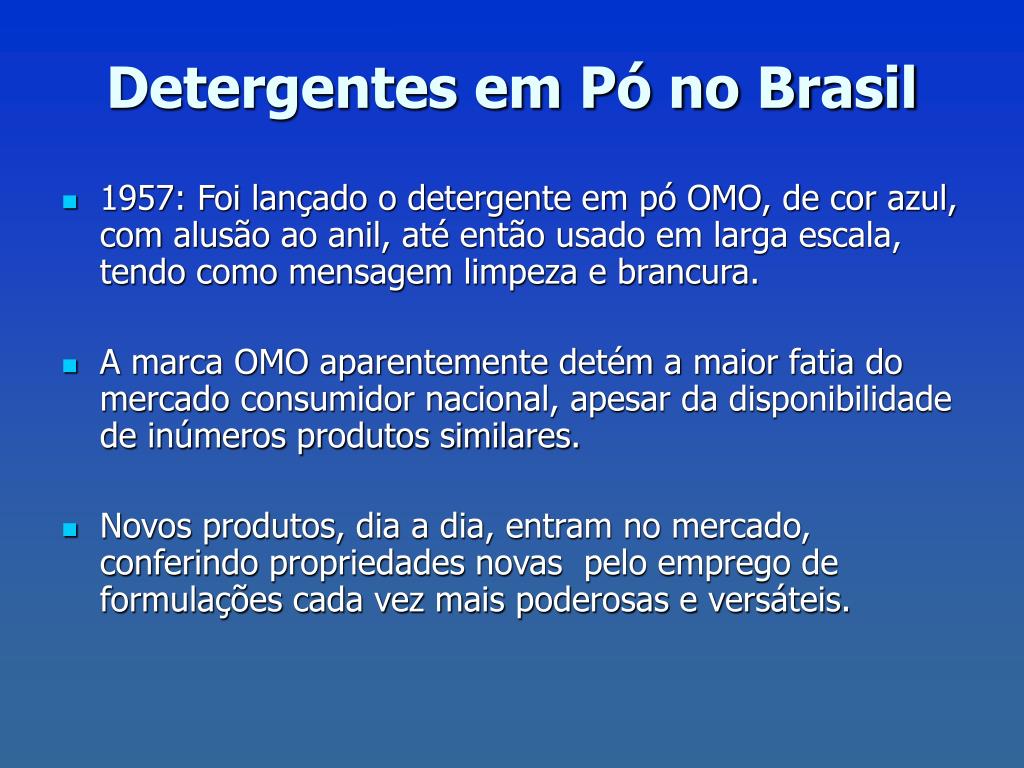 Detergentes em Pó no Brasil

- 1957: Foi lançado o detergente em pó OMO, de cor azul, com alusão ao anil, até então usado em larga escala, tendo como mensagem limpeza e brancura.

- A marca OMO aparentemente detém a maior fatia do mercado consumidor nacional, apesar da disponibilidade de inúmeros produtos similares.

- Novos produtos, dia a dia, entram no mercado, conferindo propriedades novas pelo emprego de formulações cada vez mais poderosas e versáteis.